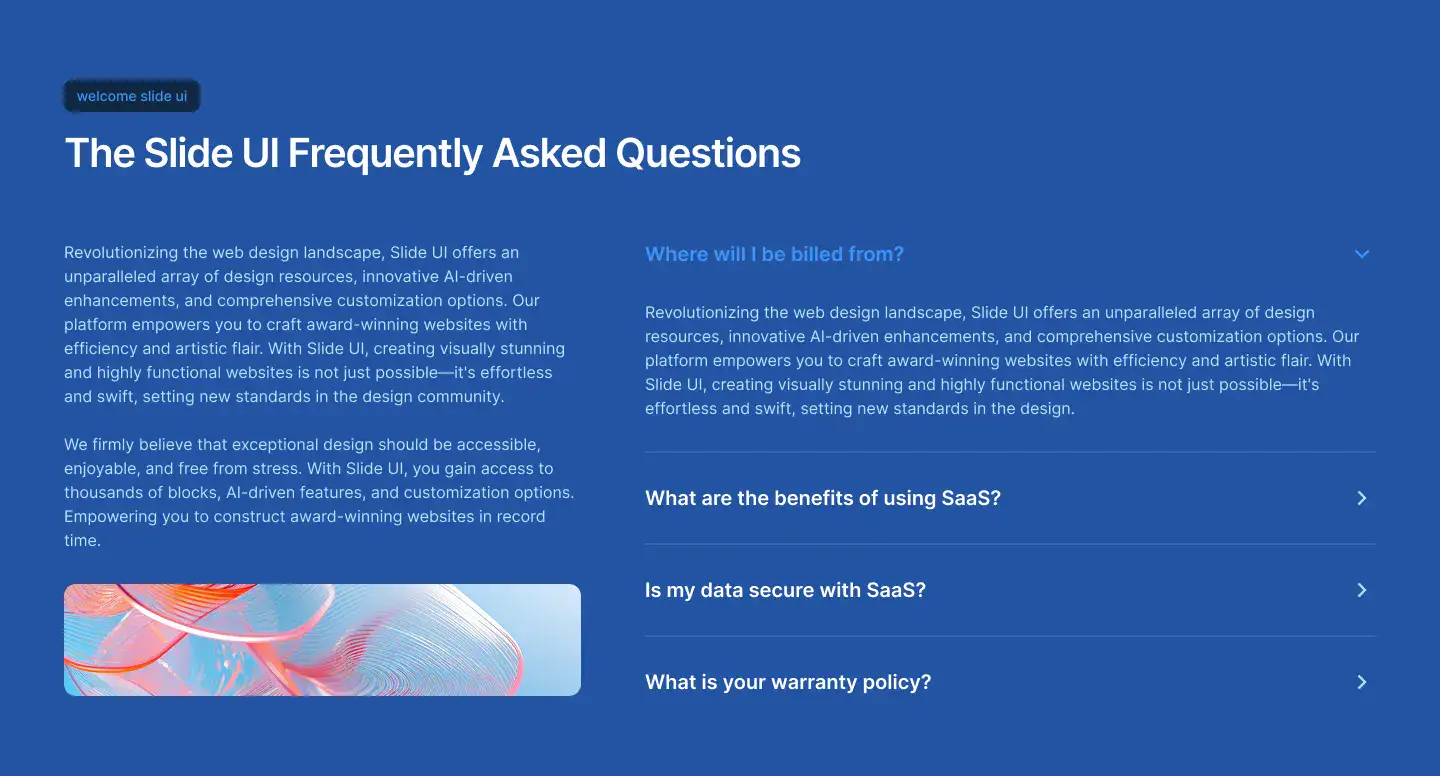 welcome slide ui

The Slide UI Frequently Asked Questions

Revolutionizing the web design landscape, Slide UI offers an unparalleled array of design resources, innovative AI-driven enhancements, and comprehensive customization options. Our platform empowers you to craft award-winning websites with efficiency and artistic flair. With Slide UI, creating visually stunning and highly functional websites is not just possible—it's effortless and swift, setting new standards in the design community.

We firmly believe that exceptional design should be accessible, enjoyable, and free from stress. With Slide UI, you gain access to thousands of blocks, AI-driven features, and customization options. Empowering you to construct award-winning websites in record time.

Where will I be billed from?

Revolutionizing the web design landscape, Slide UI offers an unparalleled array of design resources, innovative AI-driven enhancements, and comprehensive customization options. Our platform empowers you to craft award-winning websites with efficiency and artistic flair. With Slide UI, creating visually stunning and highly functional websites is not just possible—it's effortless and swift, setting new standards in the design.

What are the benefits of using SaaS?

Is my data secure with SaaS?

What is your warranty policy?